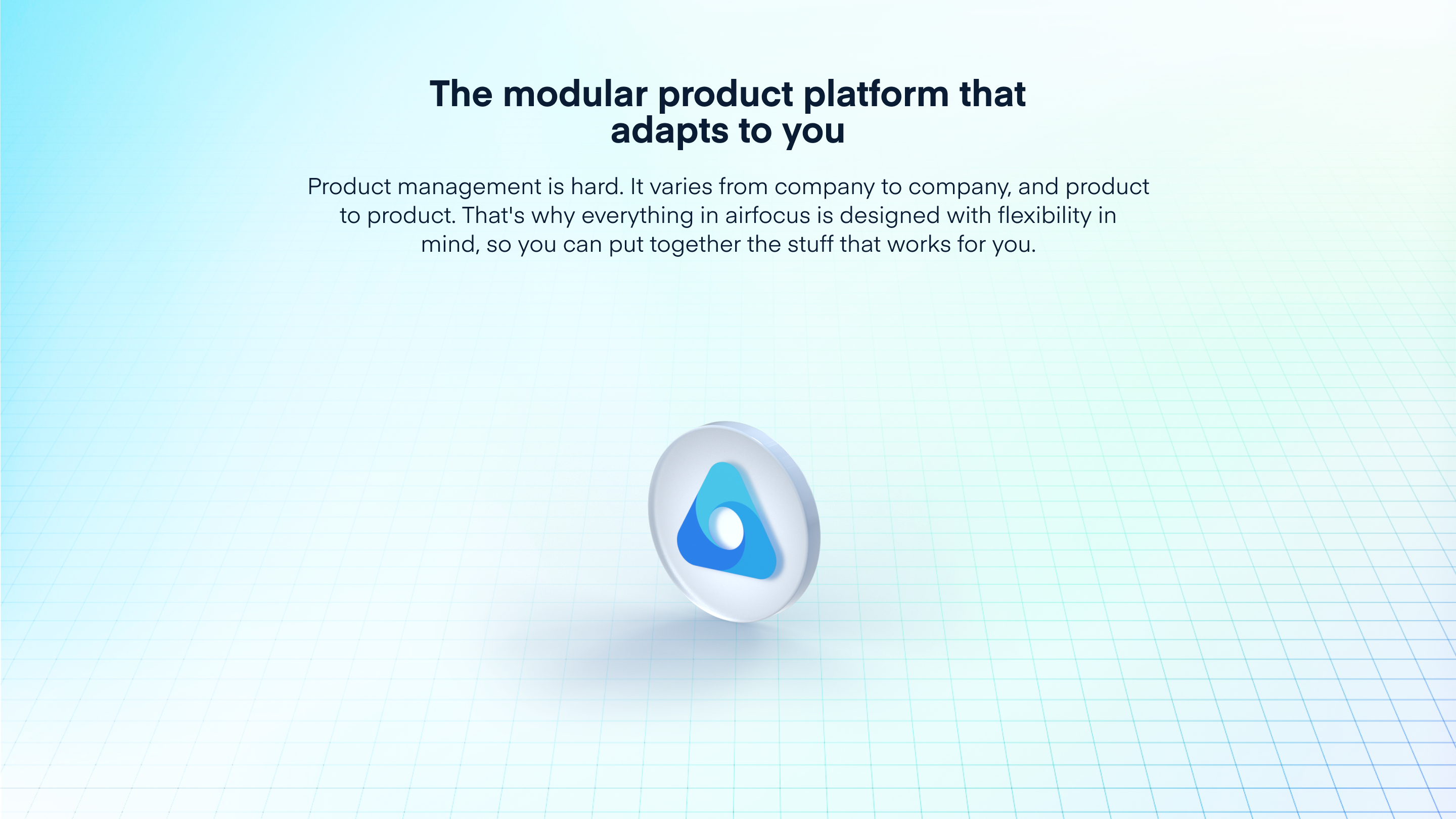 The modular product platform that adapts to you

Product management is hard. It varies from company to company, and product to product. That's why everything in airfocus is designed with flexibility in mind, so you can put together the stuff that works for you.